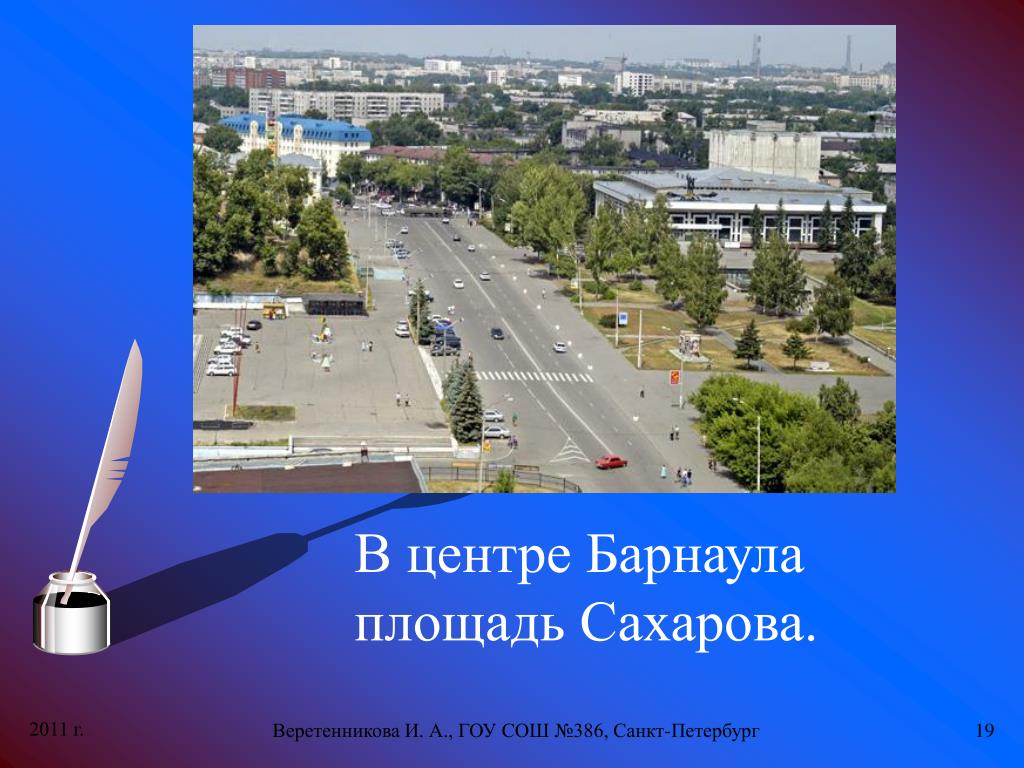 В центре Барнаула площадь Сахарова.

2011 г.

Веретенникова И. А., ГОУ СОШ №386, Санкт-Петербург

19